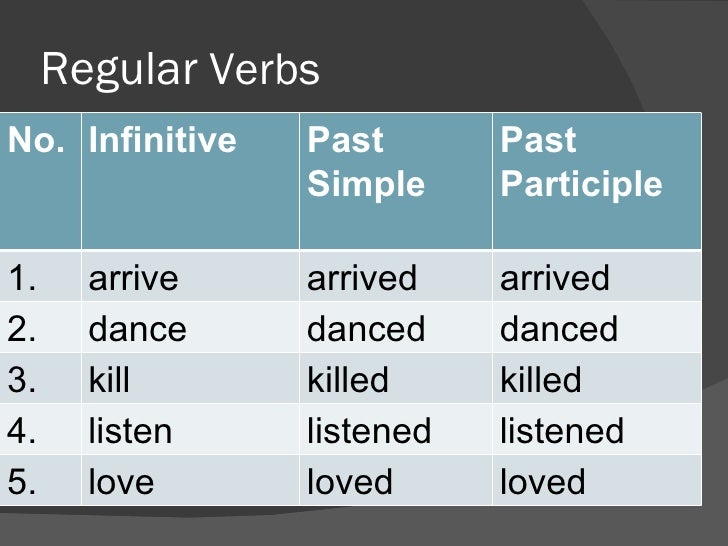 Regular Verbs

| No. | Infinitive | Past Simple | Past Participle |
|---|---|---|---|
| 1. | arrive | arrived | arrived |
| 2. | dance | danced | danced |
| 3. | kill | killed | killed |
| 4. | listen | listened | listened |
| 5. | love | loved | loved |